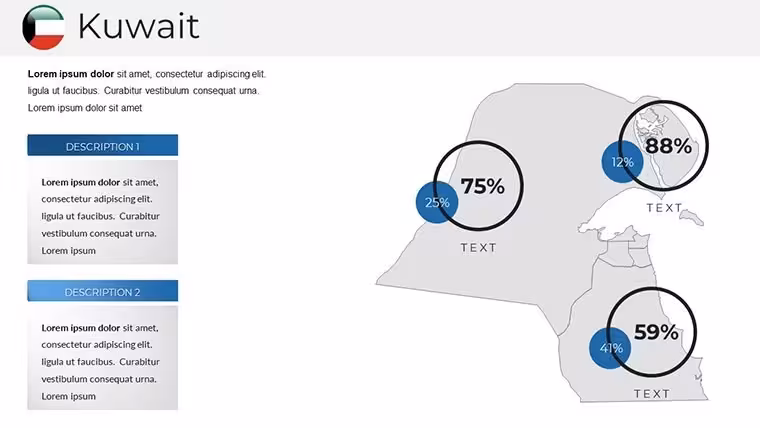 Kuwait

**Lorem ipsum dolor** sit amet, consectetur adipiscing elit. ligula ut faucibus. Curabitur vestibulum consequat urna. Lorem ipsum dolor sit amet

DESCRIPTION 1

**Lorem ipsum dolor** sit amet, consectetur adipiscing elit. ligula ut faucibus. Curabitur vestibulum consequat urna. Lorem ipsum

DESCRIPTION 2

**Lorem ipsum dolor** sit amet, consectetur adipiscing elit. ligula ut faucibus. Curabitur vestibulum consequat urna. Lorem ipsum

25%
75%
TEXT

12%
88%
TEXT

41%
59%
TEXT